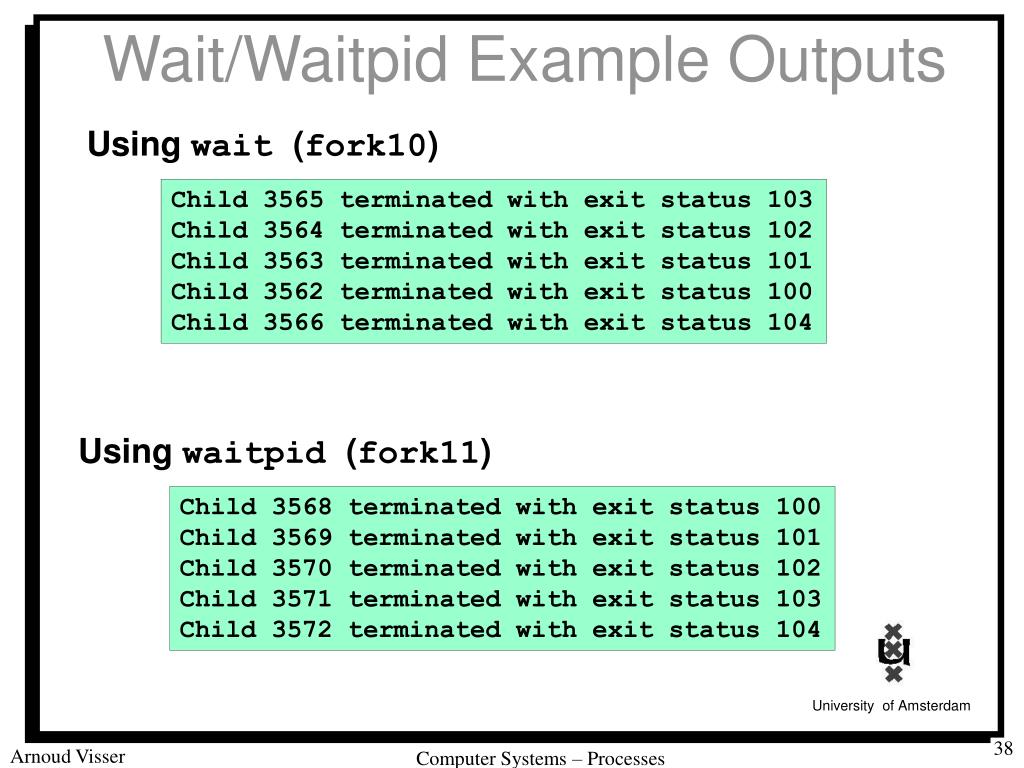 Wait/Waitpid Example Outputs

Using wait (fork10)

Child 3565 terminated with exit status 103
Child 3564 terminated with exit status 102
Child 3563 terminated with exit status 101
Child 3562 terminated with exit status 100
Child 3566 terminated with exit status 104

Using waitpid (fork11)

Child 3568 terminated with exit status 100
Child 3569 terminated with exit status 101
Child 3570 terminated with exit status 102
Child 3571 terminated with exit status 103
Child 3572 terminated with exit status 104

University of Amsterdam

Arnoud Visser

Computer Systems – Processes

38